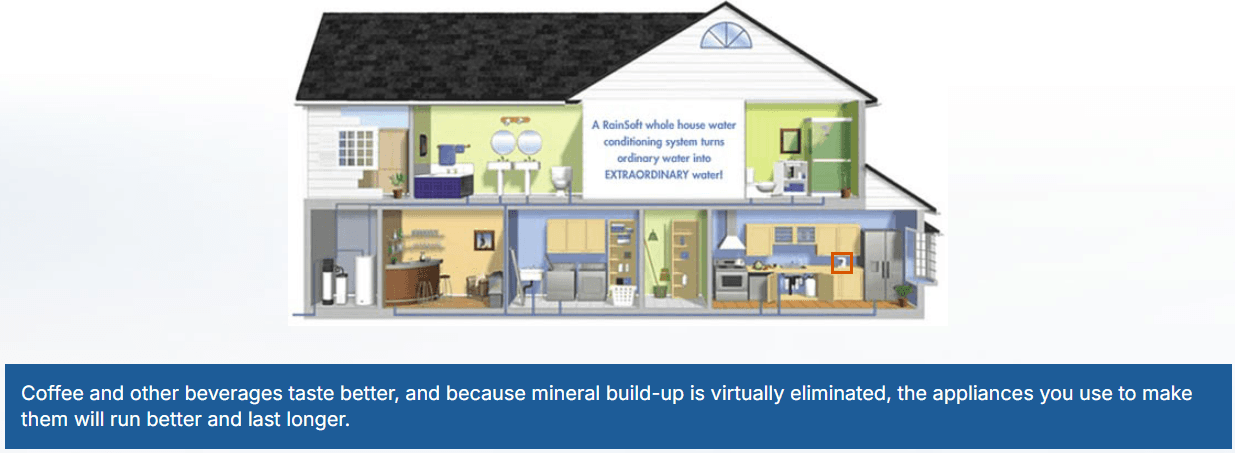 A RainSoft whole house water conditioning system turns ordinary water into EXTRAORDINARY water!

Coffee and other beverages taste better, and because mineral build-up is virtually eliminated, the appliances you use to make them will run better and last longer.